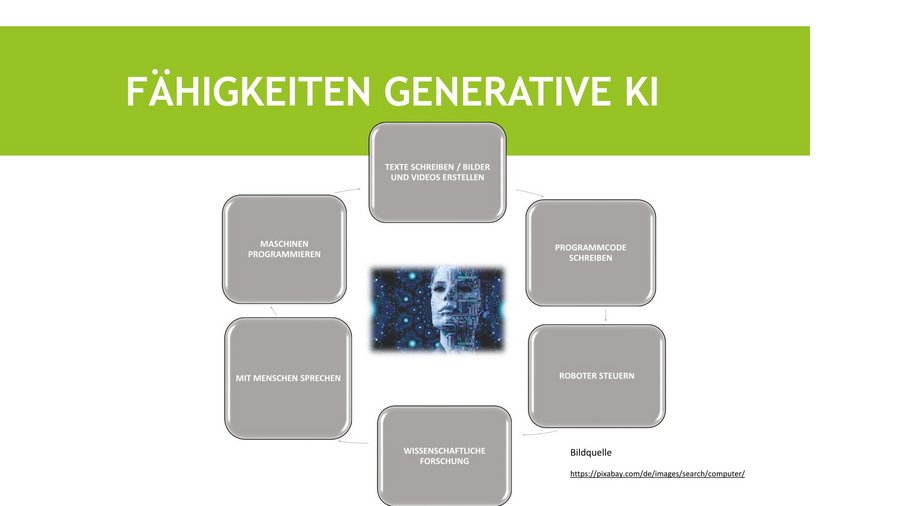 FÄHIGKEITEN GENERATIVE KI

TEXTE SCHREIBEN / BILDER UND VIDEOS ERSTELLEN

PROGRAMMCODE SCHREIBEN

ROBOTER STEUERN

WISSENSCHAFTLICHE FORSCHUNG

MIT MENSCHEN SPRECHEN

MASCHINEN PROGRAMMIEREN

Bildquelle

https://pixabay.com/de/images/search/computer/